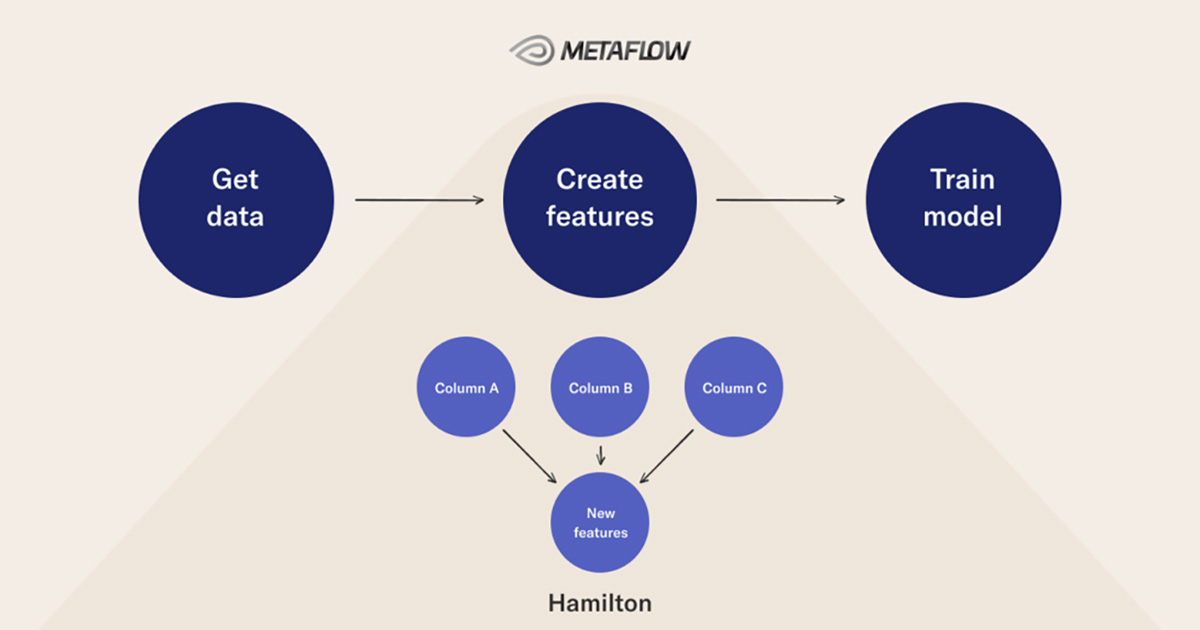 METAFLOW

Get data

Create features

Train model

Column A

Column B

Column C

New features

Hamilton